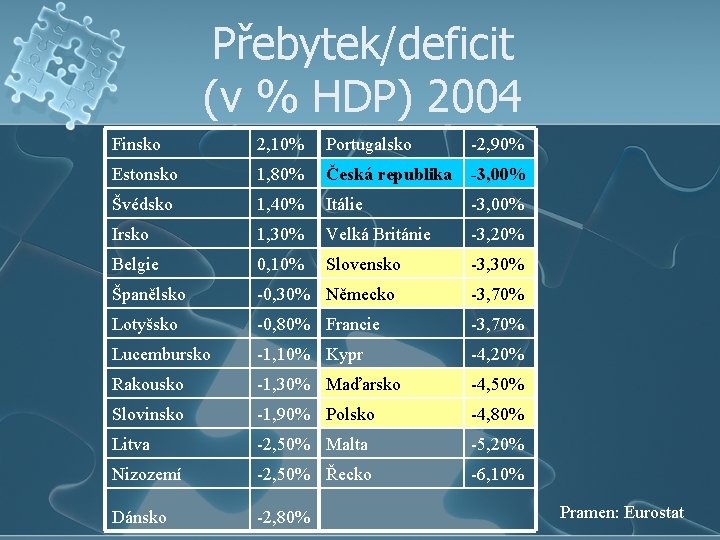 Přebytek/deficit (v % HDP) 2004

| Finsko | 2,10% | Portugalsko | -2,90% |
|---|---|---|---|
| Estonsko | 1,80% | Česká republika | -3,00% |
| Švédsko | 1,40% | Itálie | -3,00% |
| Irsko | 1,30% | Velká Británie | -3,20% |
| Belgie | 0,10% | Slovensko | -3,30% |
| Španělsko | -0,30% | Německo | -3,70% |
| Lotyšsko | -0,80% | Francie | -3,70% |
| Lucembursko | -1,10% | Kypr | -4,20% |
| Rakousko | -1,30% | Maďarsko | -4,50% |
| Slovinsko | -1,90% | Polsko | -4,80% |
| Litva | -2,50% | Malta | -5,20% |
| Nizozemí | -2,50% | Řecko | -6,10% |
| Dánsko | -2,80% | | |

Pramen: Eurostat